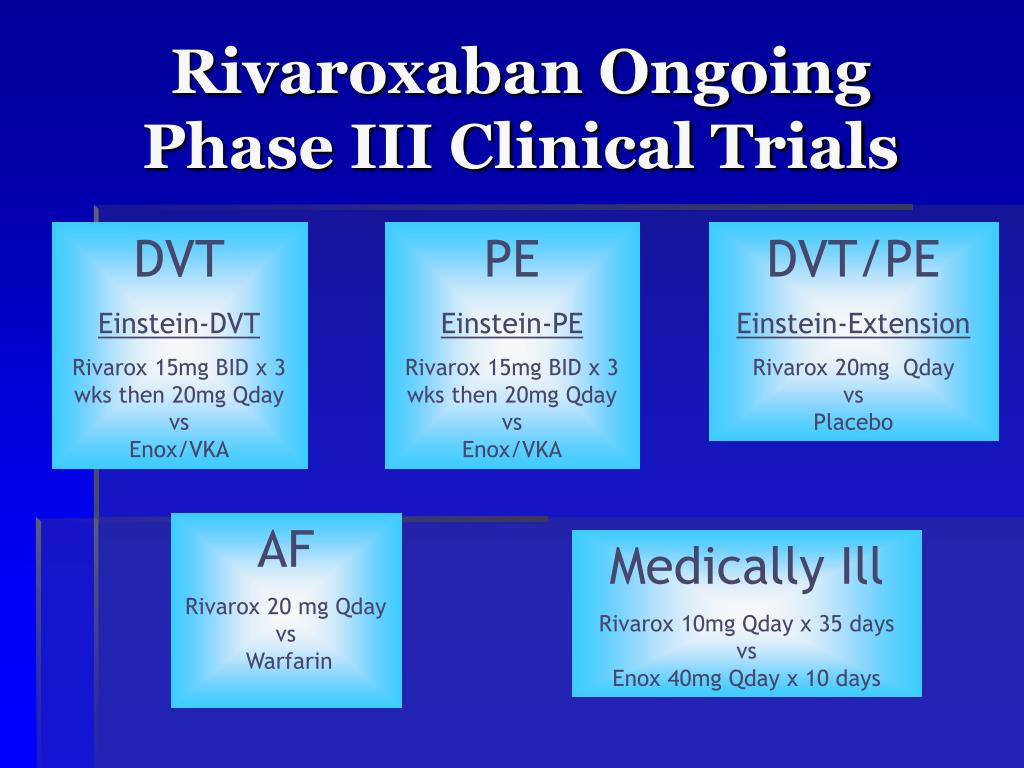 Rivaroxaban Ongoing Phase III Clinical Trials

DVT

Einstein-DVT

Rivarox 15mg BID x 3 wks then 20mg Qday
vs
Enox/VKA

PE

Einstein-PE

Rivarox 15mg BID x 3 wks then 20mg Qday
vs
Enox/VKA

DVT/PE

Einstein-Extension

Rivarox 20mg Qday
vs
Placebo

AF

Rivarox 20 mg Qday
vs
Warfarin

Medically Ill

Rivarox 10mg Qday x 35 days
vs
Enox 40mg Qday x 10 days